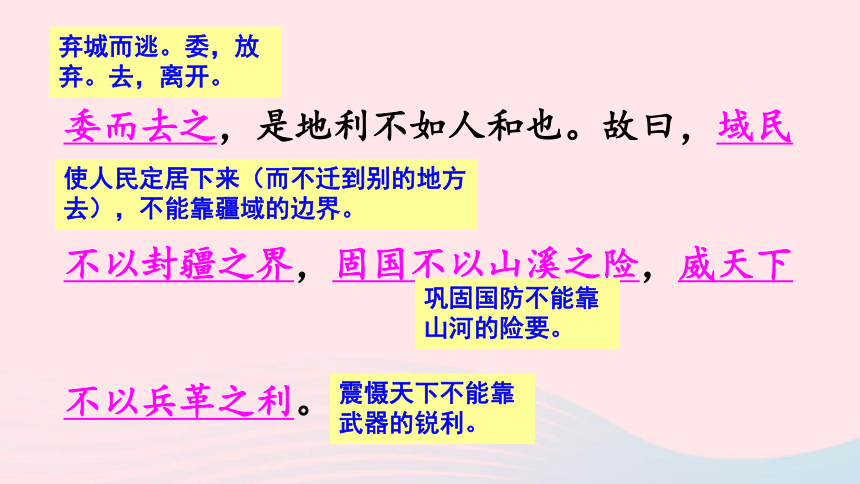 弃城而逃。委，放弃。去，离开。

委而去之，是地利不如人和也。故曰，域民

使人民定居下来（而不迁到别的地方去），不能靠疆域的边界。

不以封疆之界，固国不以山溪之险，威天下

巩固国防不能靠山河的险要。

不以兵革之利。

震慑天下不能靠武器的锐利。